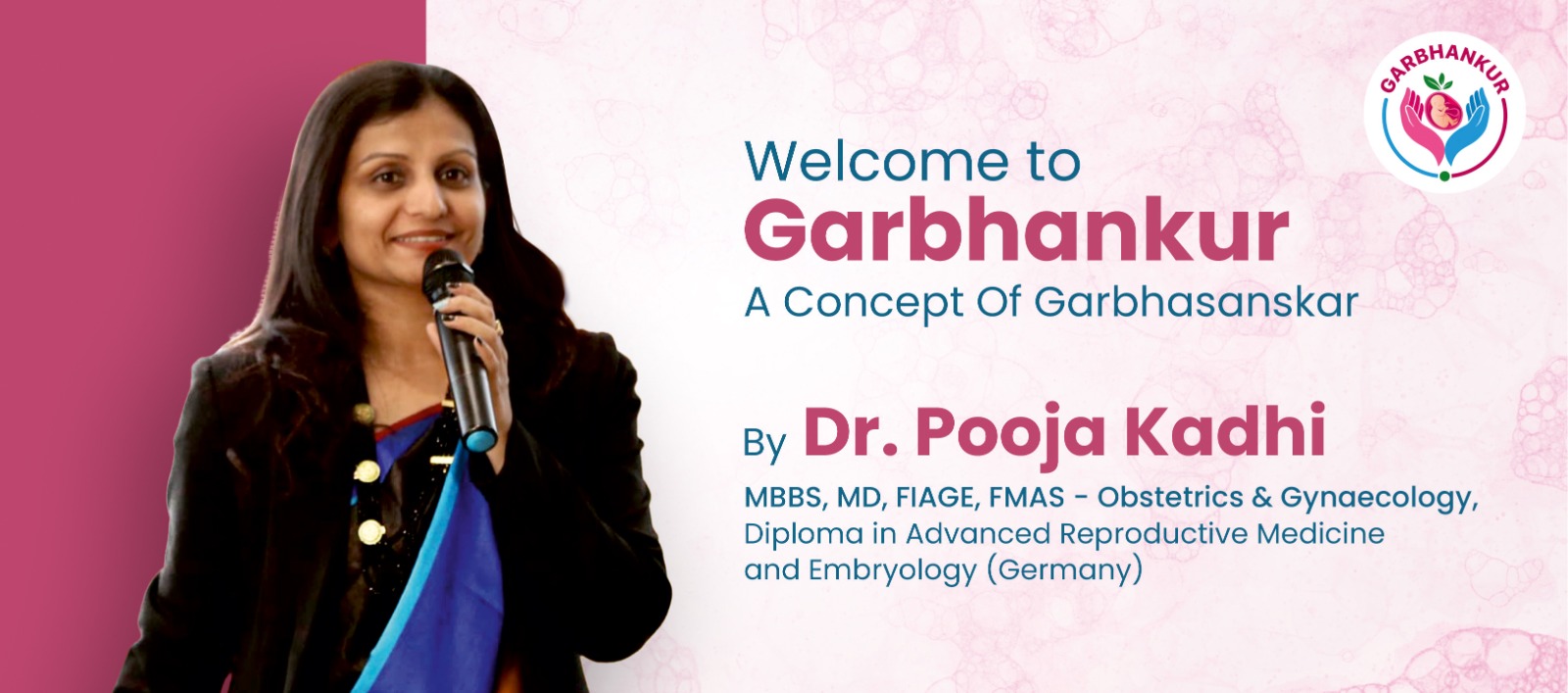 GARBHANKUR

Welcome to
Garbhankur
A Concept Of Garbhasanskar

By Dr. Pooja Kadhi

MBBS, MD, FIAGE, FMAS - Obstetrics & Gynaecology, Diploma in Advanced Reproductive Medicine and Embryology (Germany)